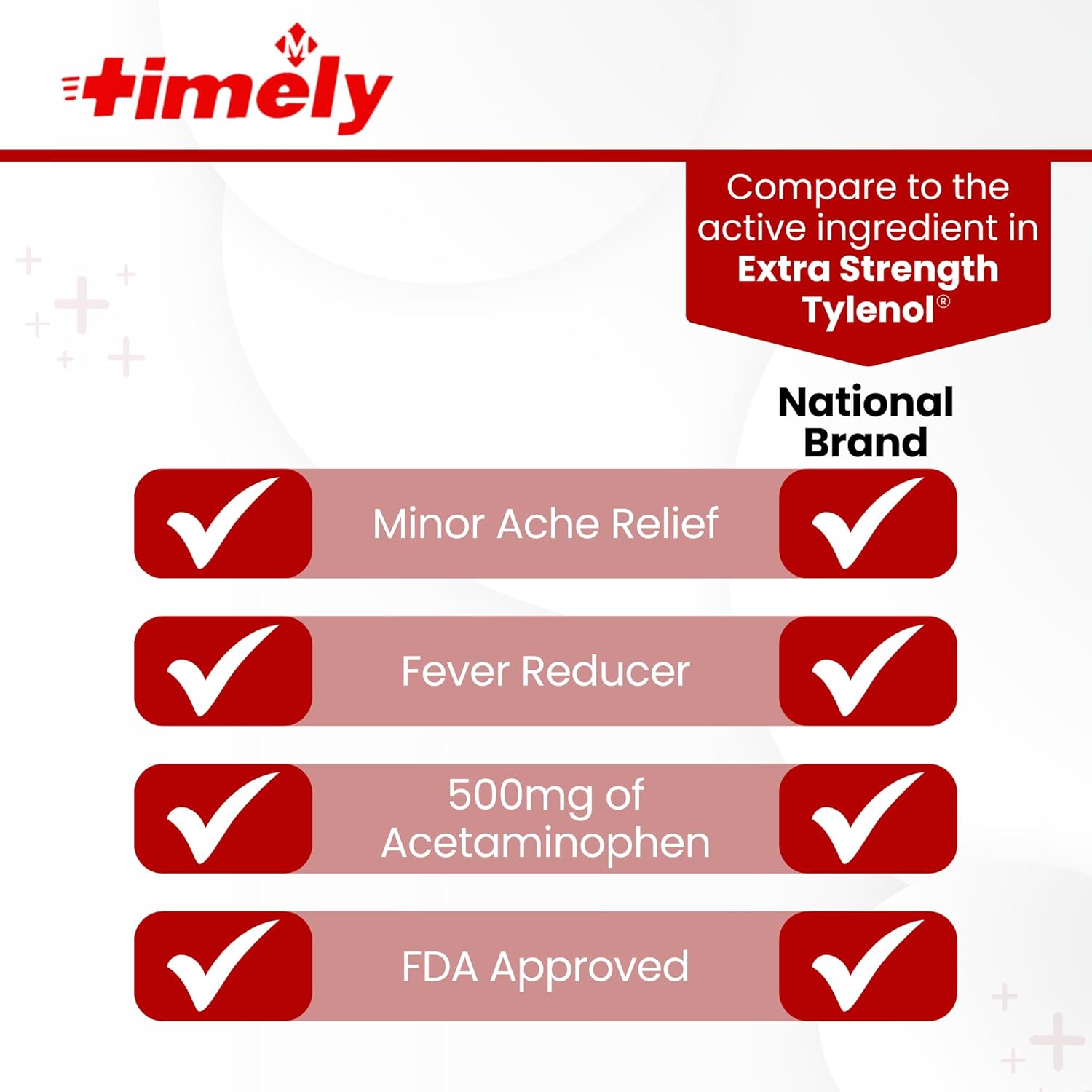 M
timely

Compare to the active ingredient in **Extra Strength Tylenol®**

National Brand

Minor Ache Relief

Fever Reducer

500mg of Acetaminophen

FDA Approved